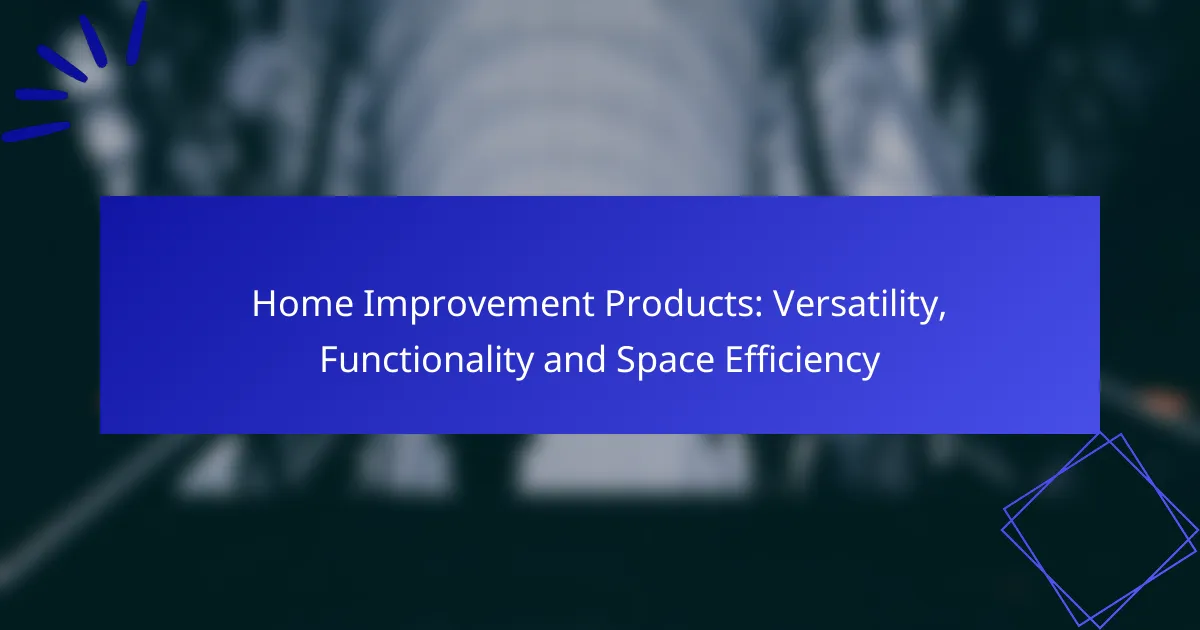 Home Improvement Products: Versatility, Functionality and Space Efficiency